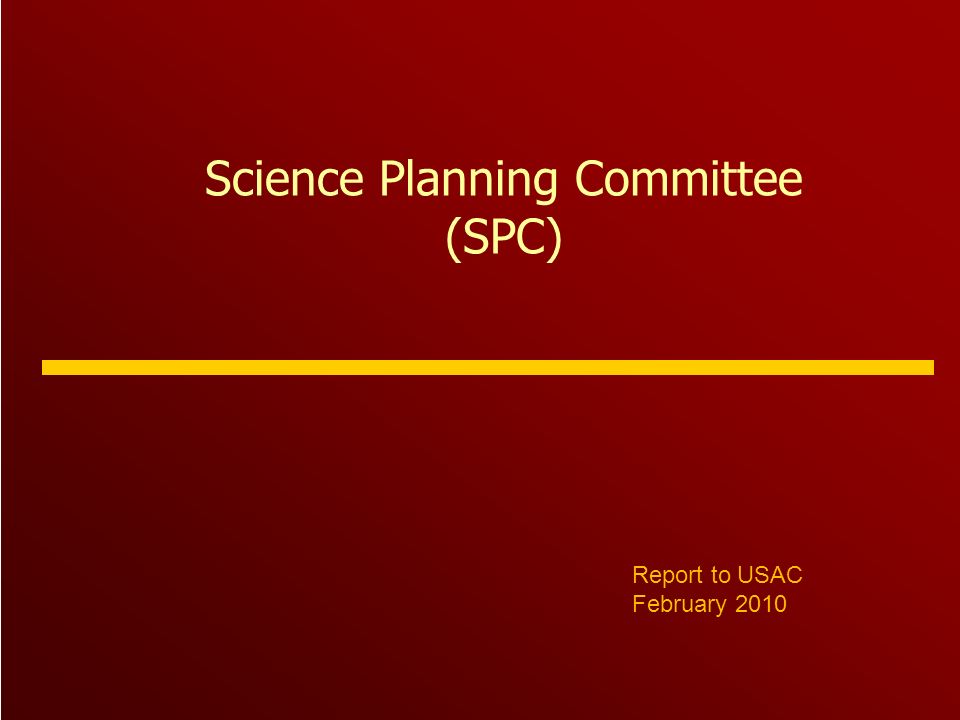 Science Planning Committee
(SPC)

Report to USAC
February 2010